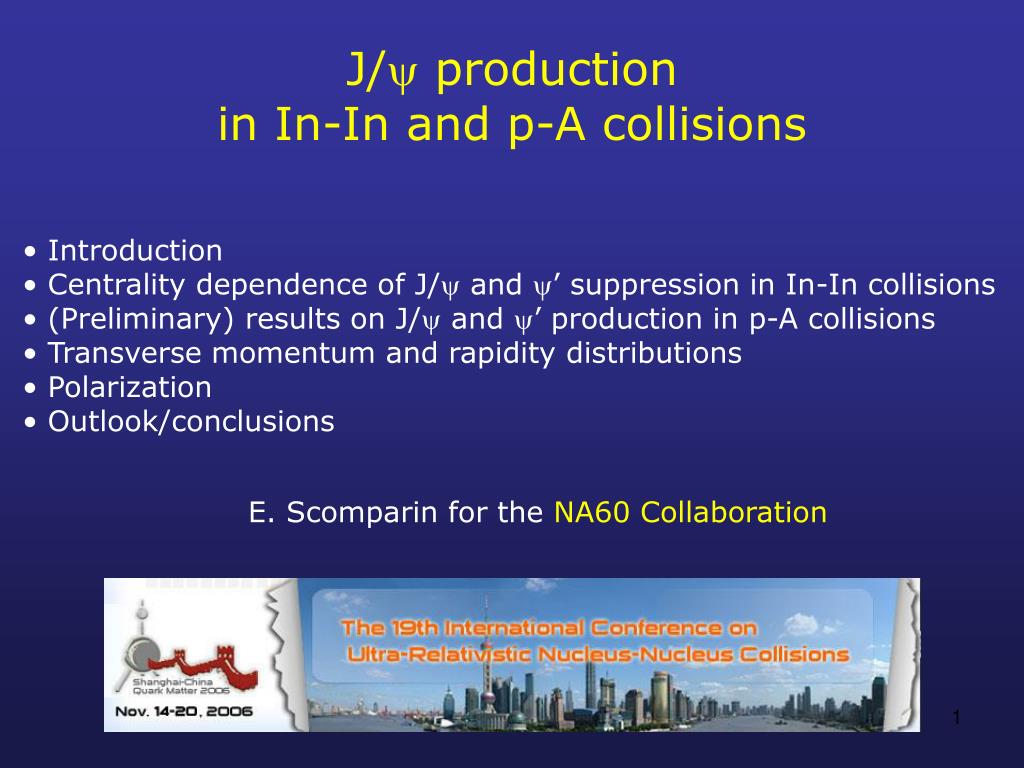 J/$\psi$ production
in In-In and p-A collisions

• Introduction
• Centrality dependence of J/$\psi$ and $\psi$’ suppression in In-In collisions
• (Preliminary) results on J/$\psi$ and $\psi$’ production in p-A collisions
• Transverse momentum and rapidity distributions
• Polarization
• Outlook/conclusions

E. Scomparin for the NA60 Collaboration

Shanghai-China
Quark Matter 2006
Nov. 14-20, 2006

The 19th International Conference on
Ultra-Relativistic Nucleus-Nucleus Collisions

1